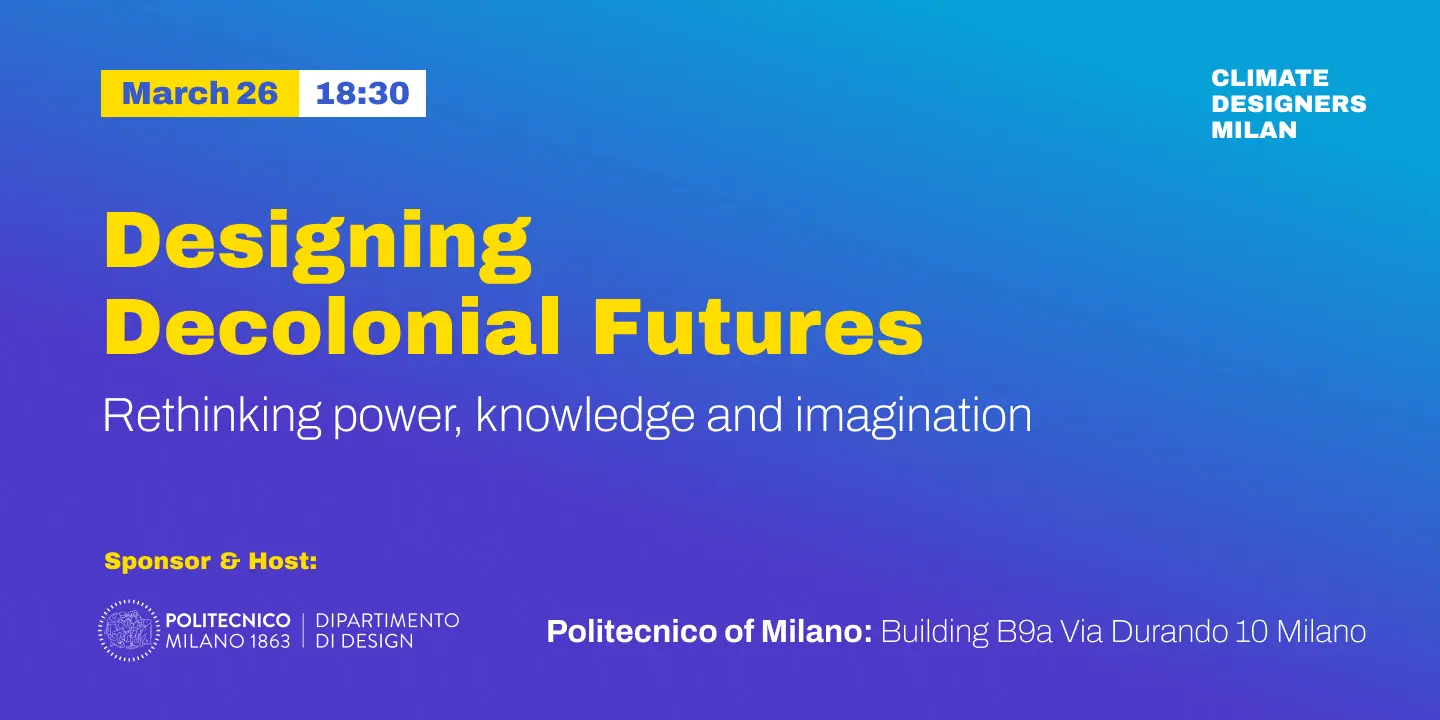 March 26 18:30

CLIMATE
DESIGNERS
MILAN

Designing
Decolonial Futures

Rethinking power, knowledge and imagination

Sponsor & Host:

POLITECNICO
MILANO 1863 | DIPARTIMENTO
DI DESIGN

Politecnico of Milano: Building B9a Via Durando 10 Milano